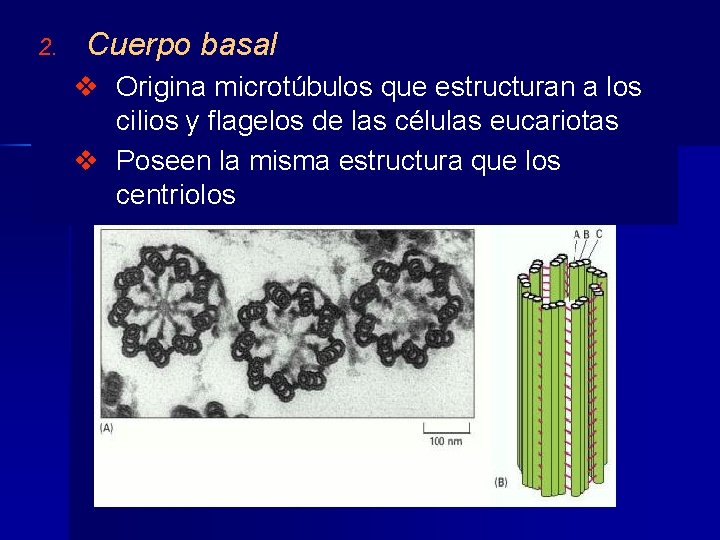 2. Cuerpo basal

❖ Origina microtúbulos que estructuran a los cilios y flagelos de las células eucariotas

❖ Poseen la misma estructura que los centriolos

(A)

100 nm

A B C

(B)